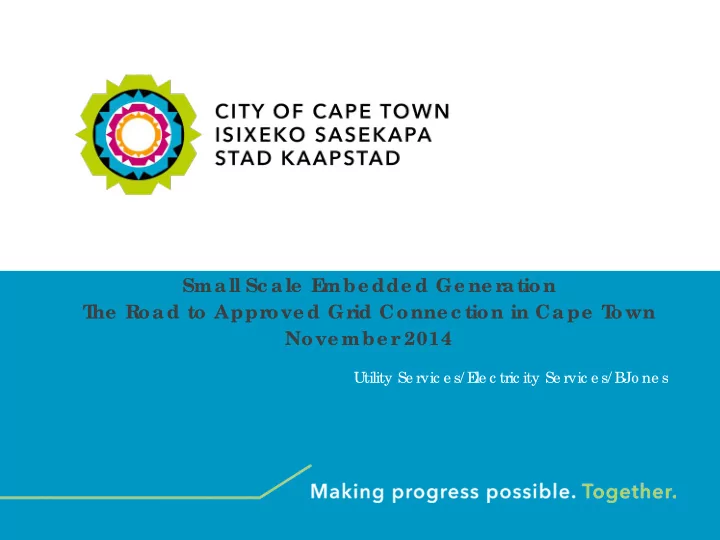 CITY OF CAPE TOWN
ISIXEKO SASEKAPA
STAD KAAPSTAD

Small Scale Embedded Generation
The Road to Approved Grid Connection in Cape Town
November 2014

Utility Services/Electricity Services/BJones

Making progress possible. Together.